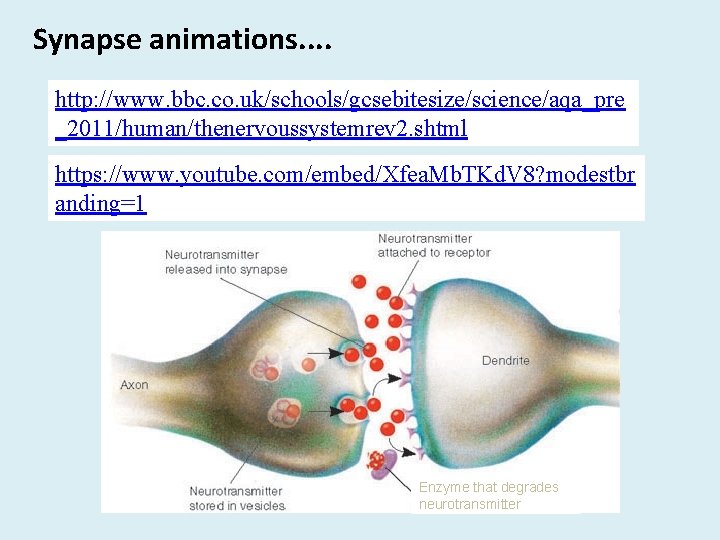 Synapse animations....

http://www.bbc.co.uk/schools/gcsebitesize/science/aqa_pre_2011/human/thenervoussystemrev2.shtml

https://www.youtube.com/embed/XfeaMbTKdV8?modestbranding=1

Neurotransmitter released into synapse

Neurotransmitter attached to receptor

Axon

Dendrite

Neurotransmitter stored in vesicles

Enzyme that degrades neurotransmitter